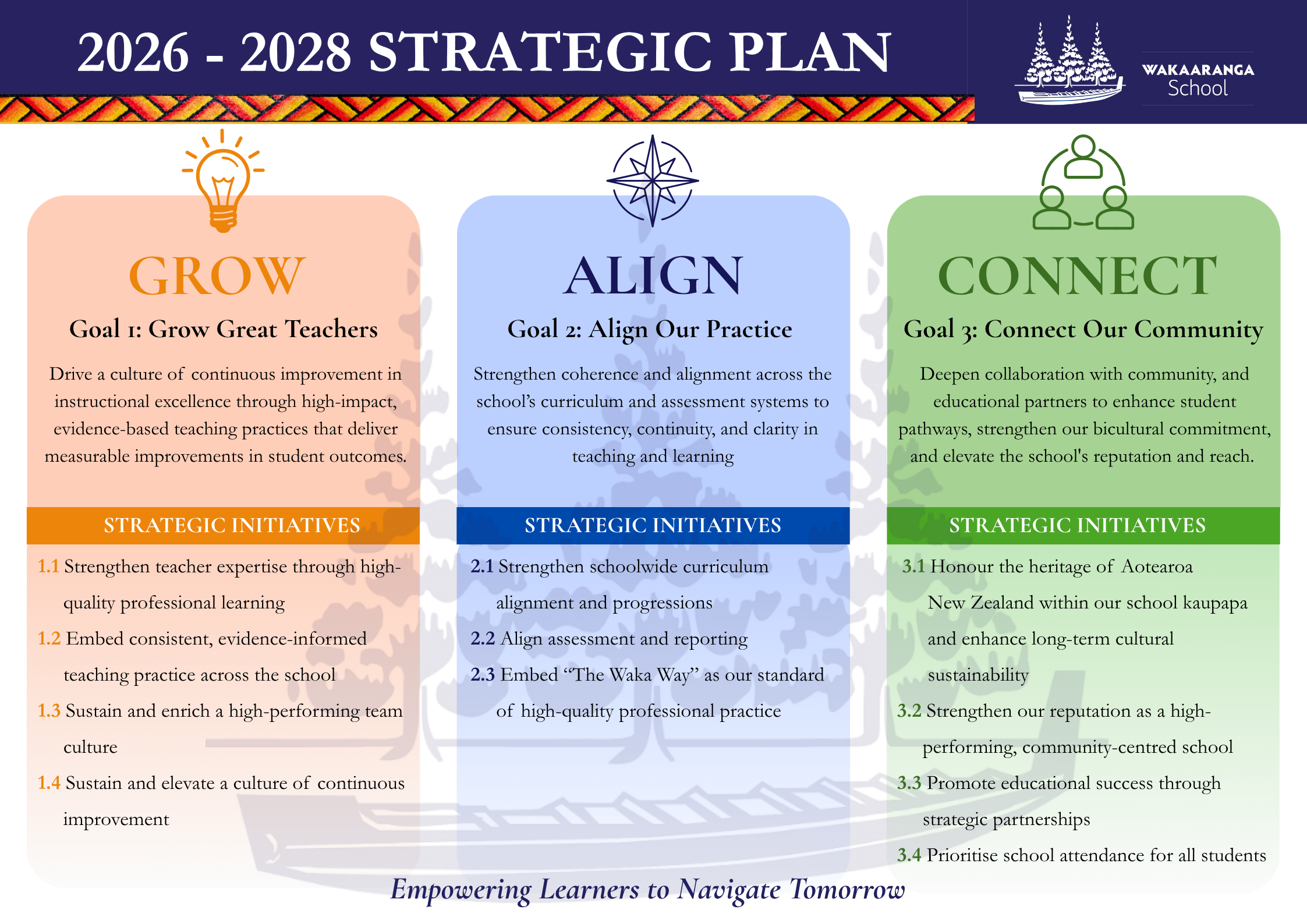 2026 - 2028 STRATEGIC PLAN

WAKAARANGA School

GROW

Goal 1: Grow Great Teachers

Drive a culture of continuous improvement in instructional excellence through high-impact, evidence-based teaching practices that deliver measurable improvements in student outcomes.

STRATEGIC INITIATIVES

1.1 Strengthen teacher expertise through high-quality professional learning

1.2 Embed consistent, evidence-informed teaching practice across the school

1.3 Sustain and enrich a high-performing team culture

1.4 Sustain and elevate a culture of continuous improvement

ALIGN

Goal 2: Align Our Practice

Strengthen coherence and alignment across the school's curriculum and assessment systems to ensure consistency, continuity, and clarity in teaching and learning

STRATEGIC INITIATIVES

2.1 Strengthen schoolwide curriculum alignment and progressions

2.2 Align assessment and reporting

2.3 Embed "The Waka Way" as our standard of high-quality professional practice

CONNECT

Goal 3: Connect Our Community

Deepen collaboration with community, and educational partners to enhance student pathways, strengthen our bicultural commitment, and elevate the school's reputation and reach.

STRATEGIC INITIATIVES

3.1 Honour the heritage of Aotearoa New Zealand within our school kaupapa and enhance long-term cultural sustainability

3.2 Strengthen our reputation as a high-performing, community-centred school

3.3 Promote educational success through strategic partnerships

3.4 Prioritise school attendance for all students

Empowering Learners to Navigate Tomorrow